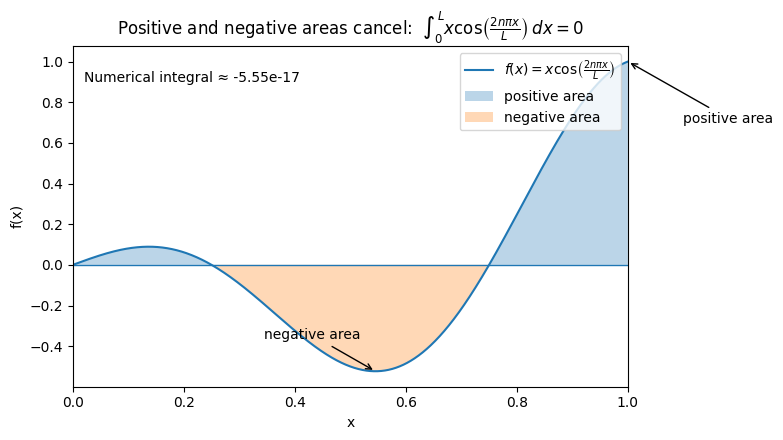 Positive and negative areas cancel: $\int_0^L x\cos\left(\frac{2n\pi x}{L}\right)\,dx = 0$

Numerical integral ≈ -5.55e-17

$f(x) = x\cos\left(\frac{2n\pi x}{L}\right)$
positive area
negative area

positive area

negative area

f(x)

1.0
0.8
0.6
0.4
0.2
0.0
−0.2
−0.4

0.0
0.2
0.4
0.6
0.8
1.0

x